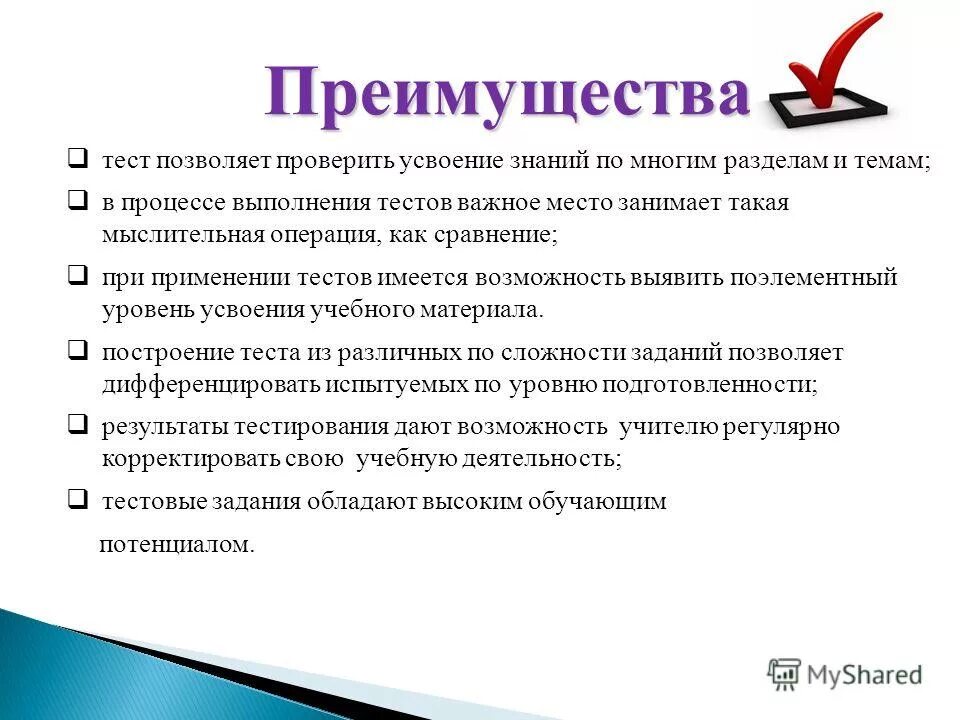 Преимущества

❑ тест позволяет проверить усвоение знаний по многим разделам и темам;

❑ в процессе выполнения тестов важное место занимает такая мыслительная операция, как сравнение;

❑ при применении тестов имеется возможность выявить поэлементный уровень усвоения учебного материала.

❑ построение теста из различных по сложности заданий позволяет дифференцировать испытуемых по уровню подготовленности;

❑ результаты тестирования дают возможность учителю регулярно корректировать свою учебную деятельность;

❑ тестовые задания обладают высоким обучающим потенциалом.

MyShared